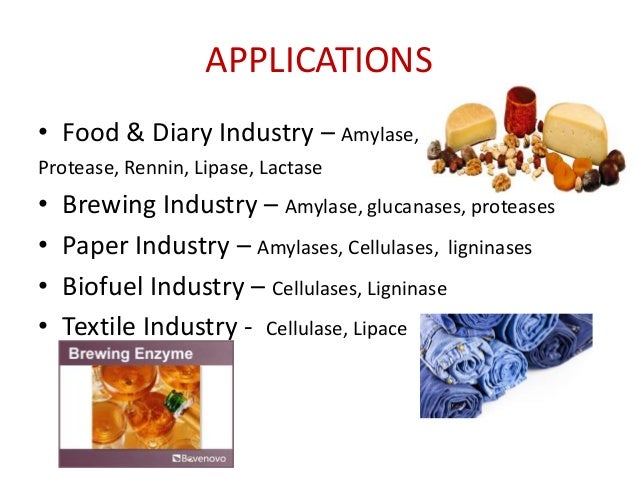 APPLICATIONS

• Food & Diary Industry – Amylase, Protease, Rennin, Lipase, Lactase
• Brewing Industry – Amylase, glucanases, proteases
• Paper Industry – Amylases, Cellulases, ligninases
• Biofuel Industry – Cellulases, Ligninase
• Textile Industry - Cellulase, Lipace

Brewing Enzyme

Bevenovo